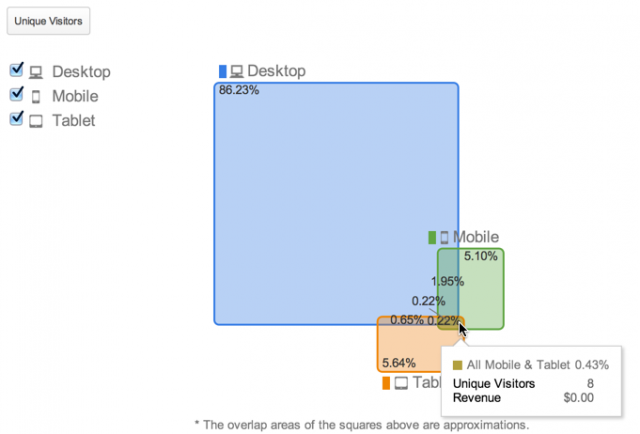 Unique Visitors

Desktop
Mobile
Tablet

Desktop
86.23%

Mobile
5.10%
1.95%
0.22%
0.65% 0.22%
5.64%
Tabl

All Mobile & Tablet 0.43%
Unique Visitors 8
Revenue $0.00

* The overlap areas of the squares above are approximations.